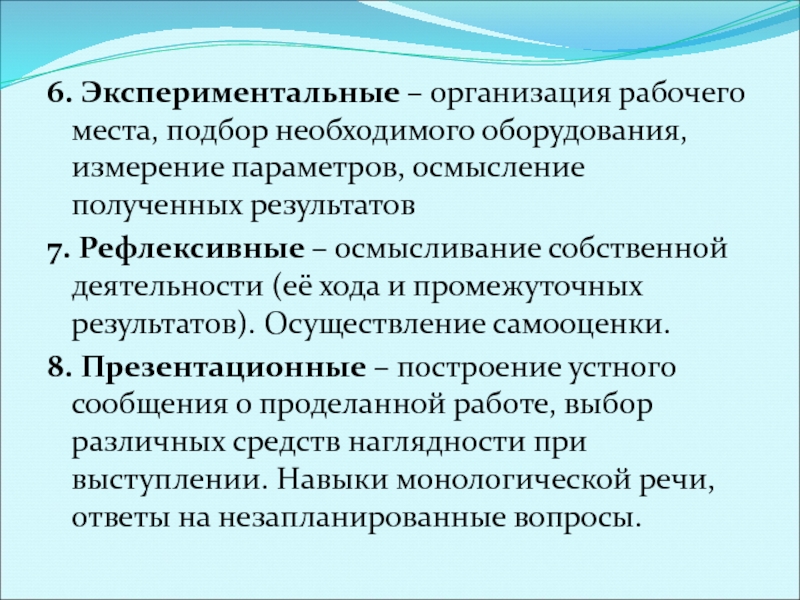 6. Экспериментальные – организация рабочего места, подбор необходимого оборудования, измерение параметров, осмысление полученных результатов

7. Рефлексивные – осмысливание собственной деятельности (её хода и промежуточных результатов). Осуществление самооценки.

8. Презентационные – построение устного сообщения о проделанной работе, выбор различных средств наглядности при выступлении. Навыки монологической речи, ответы на незапланированные вопросы.